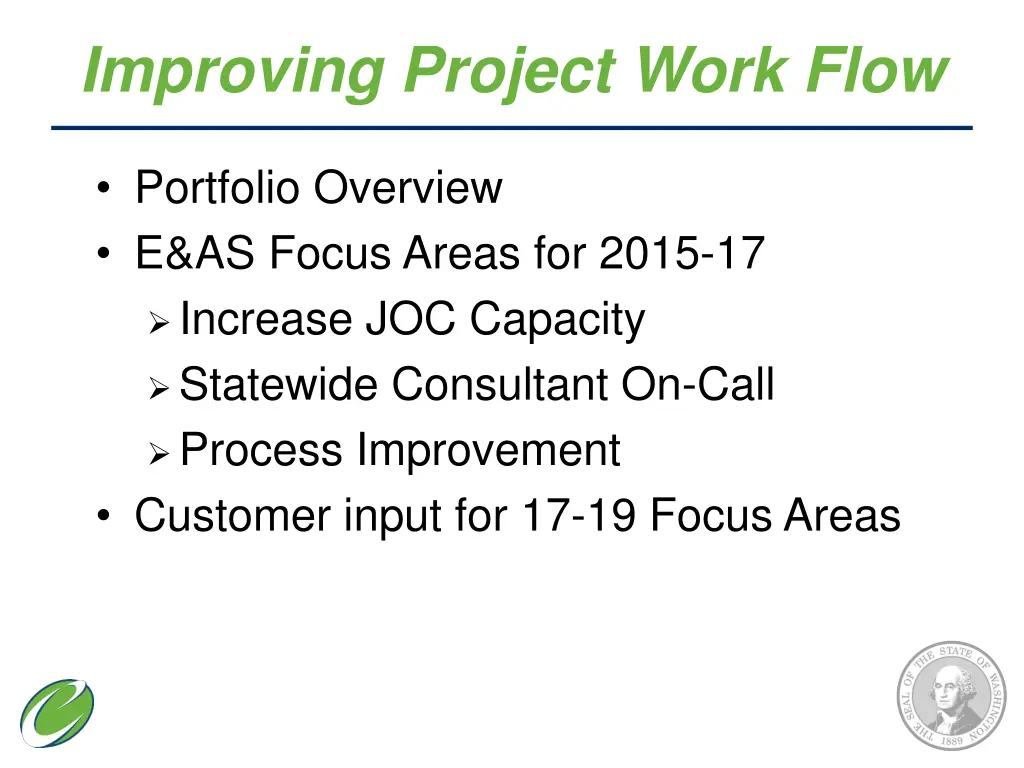 Improving Project Work Flow

• Portfolio Overview
• E&AS Focus Areas for 2015-17
 ➢ Increase JOC Capacity
 ➢ Statewide Consultant On-Call
 ➢ Process Improvement
• Customer input for 17-19 Focus Areas

THE SEAL OF THE STATE OF WASHINGTON 1889